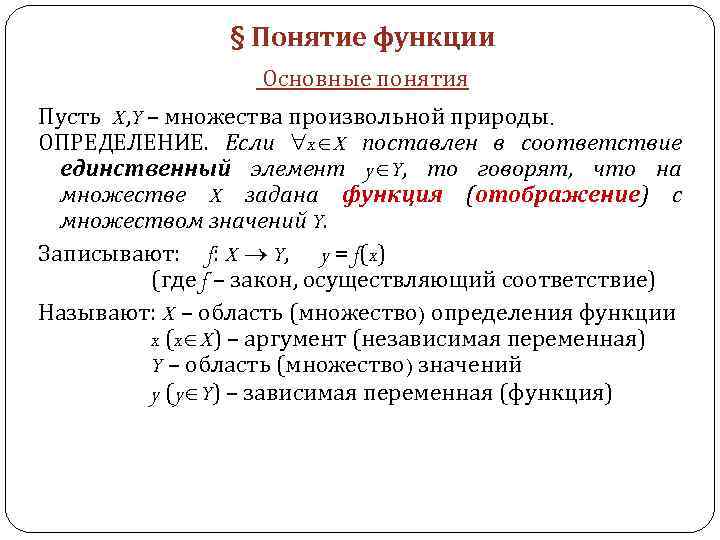 § Понятие функции

Основные понятия

Пусть $X, Y$ – множества произвольной природы.

ОПРЕДЕЛЕНИЕ. Если $\forall x \in X$ поставлен в соответствие единственный элемент $y \in Y$, то говорят, что на множестве $X$ задана функция (отображение) с множеством значений $Y$.

Записывают: $f: X \to Y$, $y = f(x)$
(где $f$ – закон, осуществляющий соответствие)

Называют: $X$ – область (множество) определения функции
$x$ $(x \in X)$ – аргумент (независимая переменная)
$Y$ – область (множество) значений
$y$ $(y \in Y)$ – зависимая переменная (функция)